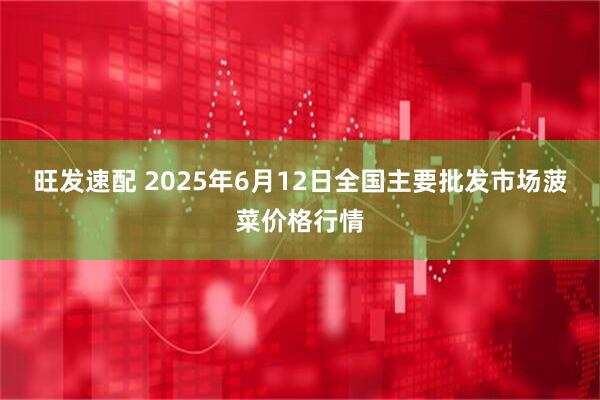 旺发速配 2025年6月12日全国主要批发市场菠菜价格行情